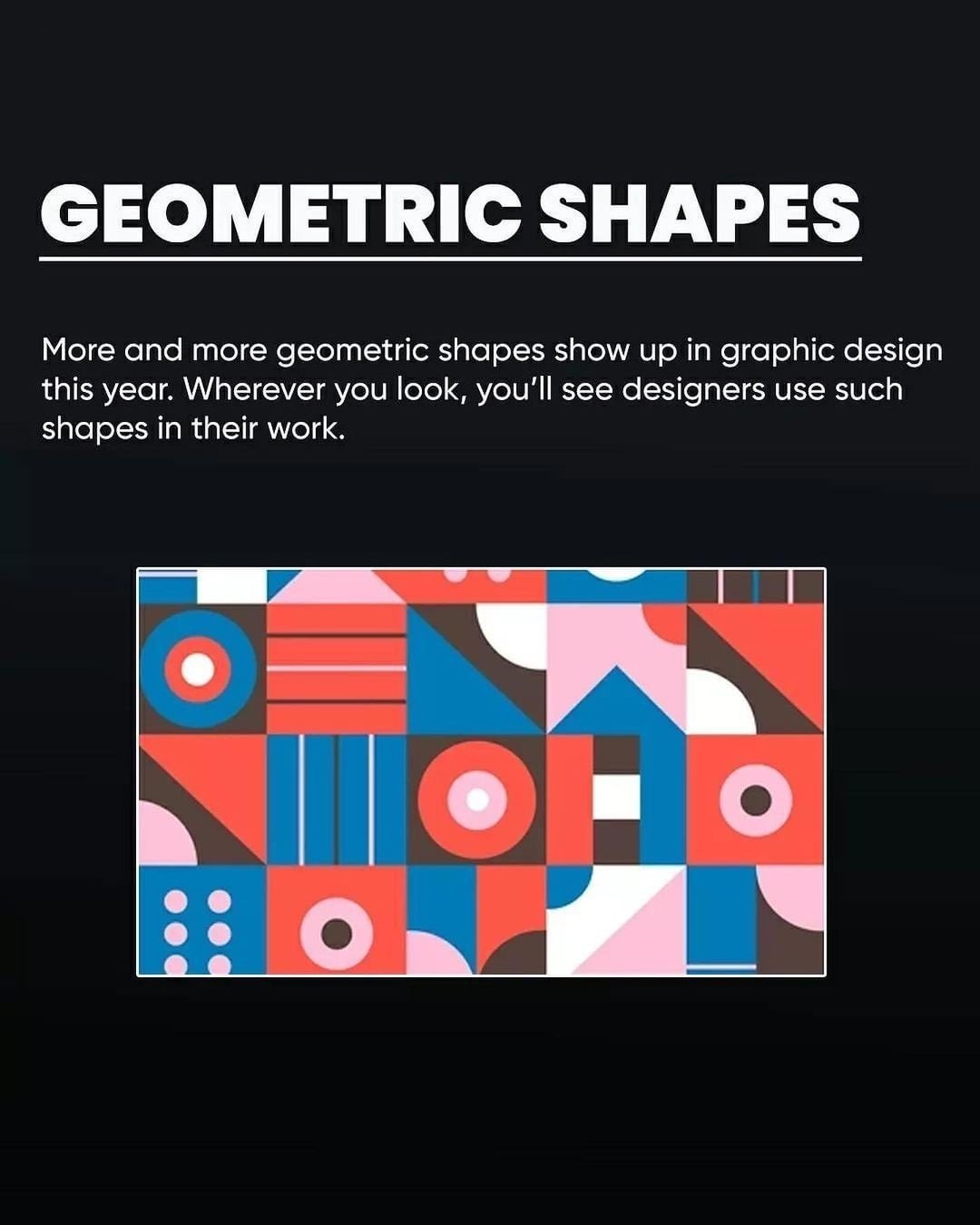 GEOMETRIC SHAPES

More and more geometric shapes show up in graphic design this year. Wherever you look, you'll see designers use such shapes in their work.